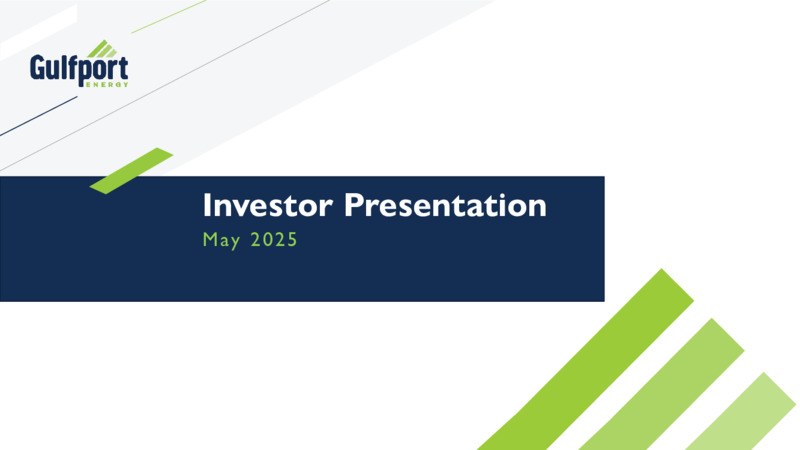 Gulfport
ENERGY

Investor Presentation
May 2025